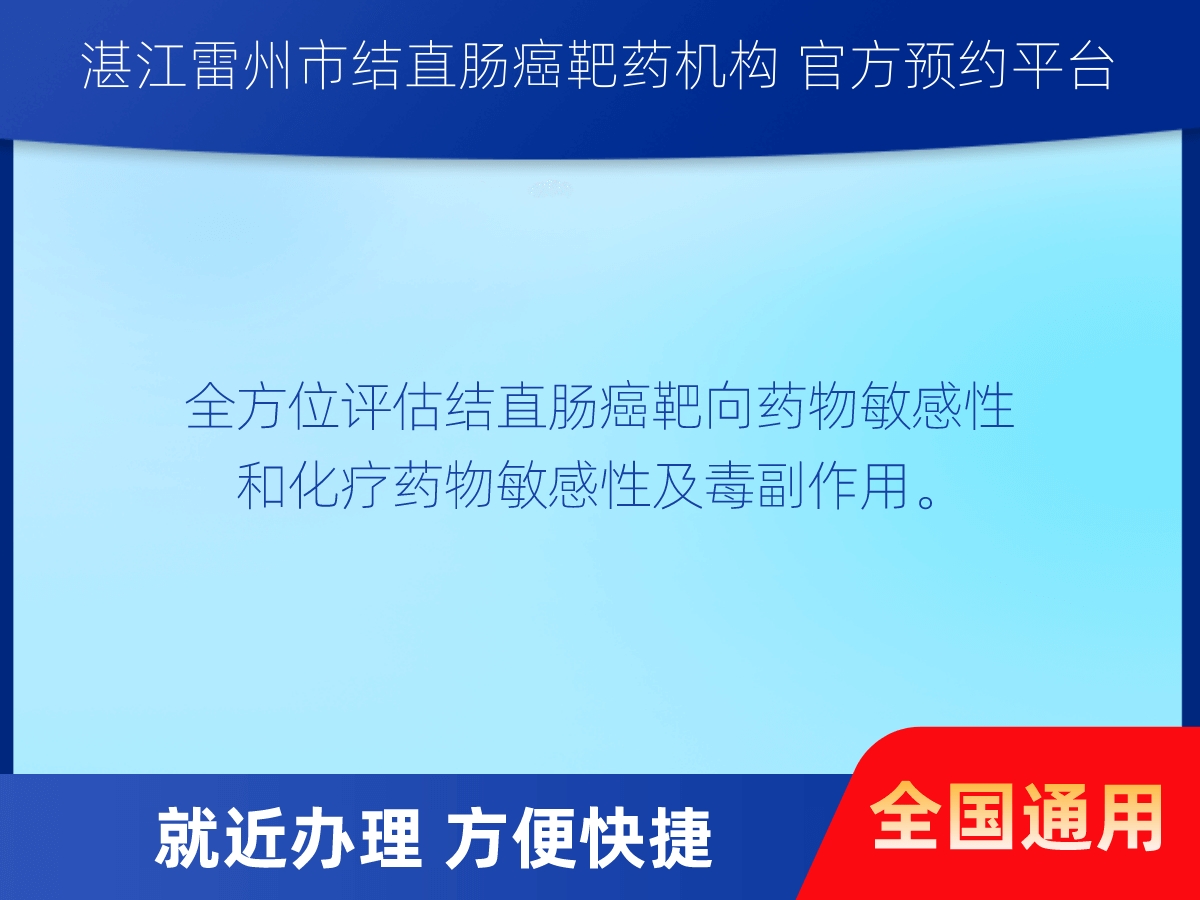 湛江雷州市结直肠癌靶药机构 官方预约平台

全方位评估结直肠癌靶向药物敏感性和化疗药物敏感性及毒副作用。

就近办理 方便快捷

全国通用